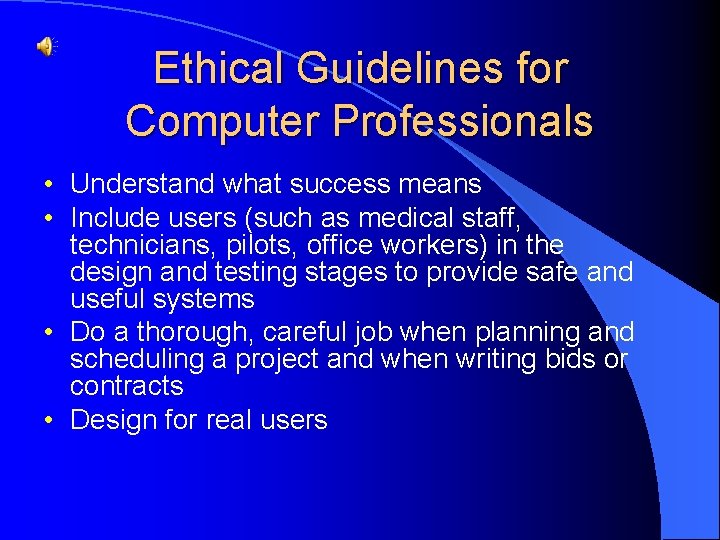 Ethical Guidelines for Computer Professionals

• Understand what success means
• Include users (such as medical staff, technicians, pilots, office workers) in the design and testing stages to provide safe and useful systems
• Do a thorough, careful job when planning and scheduling a project and when writing bids or contracts
• Design for real users